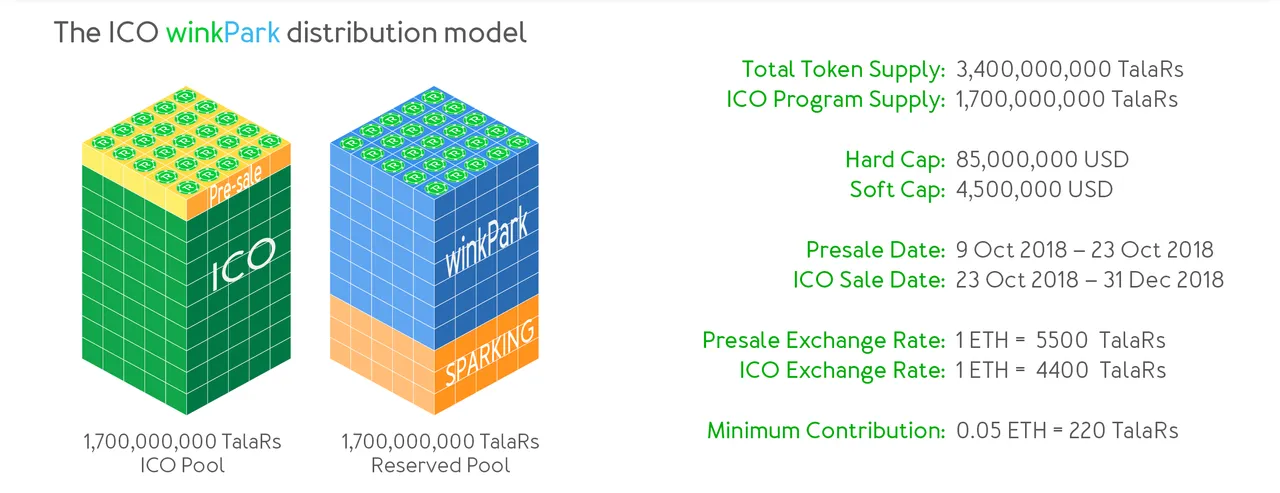 The ICO winkPark distribution model

Pre-sale

ICO

winkPark

SPARKING

1,700,000,000 TalaRs
ICO Pool

1,700,000,000 TalaRs
Reserved Pool

Total Token Supply: 3,400,000,000 TalaRs
ICO Program Supply: 1,700,000,000 TalaRs

Hard Cap: 85,000,000 USD
Soft Cap: 4,500,000 USD

Presale Date: 9 Oct 2018 – 23 Oct 2018
ICO Sale Date: 23 Oct 2018 – 31 Dec 2018

Presale Exchange Rate: 1 ETH = 5500 TalaRs
ICO Exchange Rate: 1 ETH = 4400 TalaRs

Minimum Contribution: 0.05 ETH = 220 TalaRs